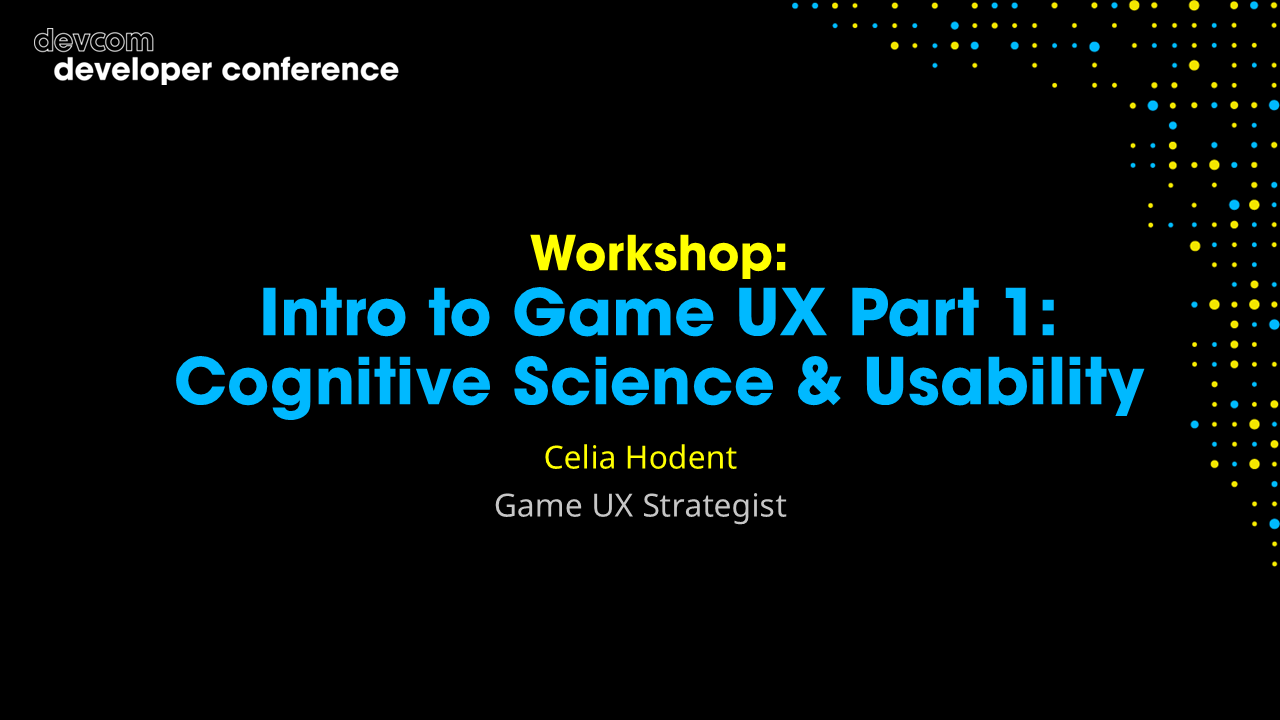 devcom
developer conference

Workshop:
Intro to Game UX Part 1:
Cognitive Science & Usability

Celia Hodent
Game UX Strategist